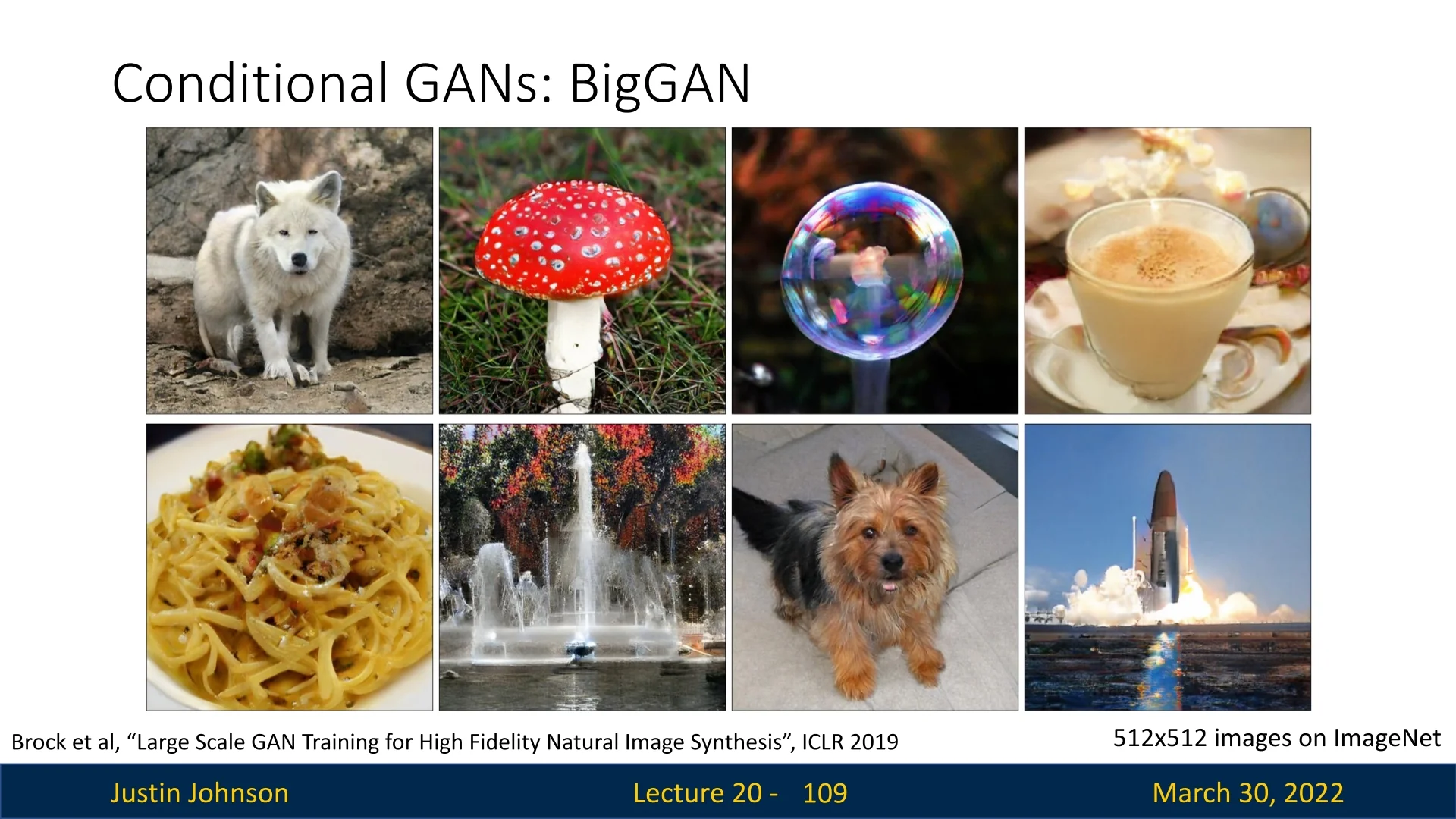 Conditional GANs: BigGAN

Brock et al, “Large Scale GAN Training for High Fidelity Natural Image Synthesis”, ICLR 2019

512x512 images on ImageNet

Justin Johnson

Lecture 20 - 109

March 30, 2022